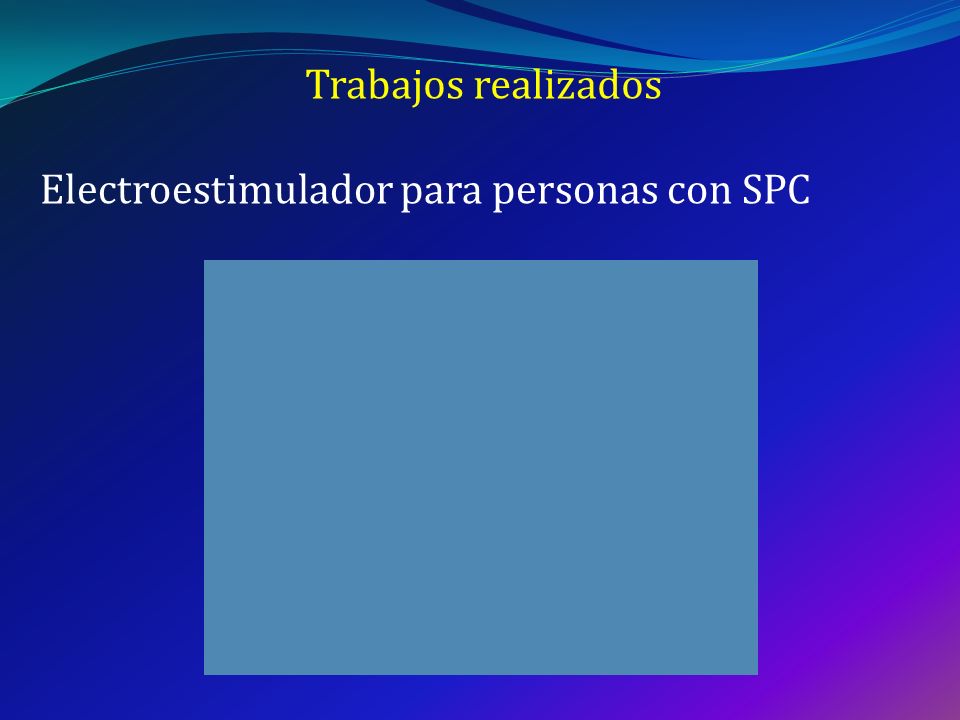 Trabajos realizados

Electroestimulador para personas con SPC